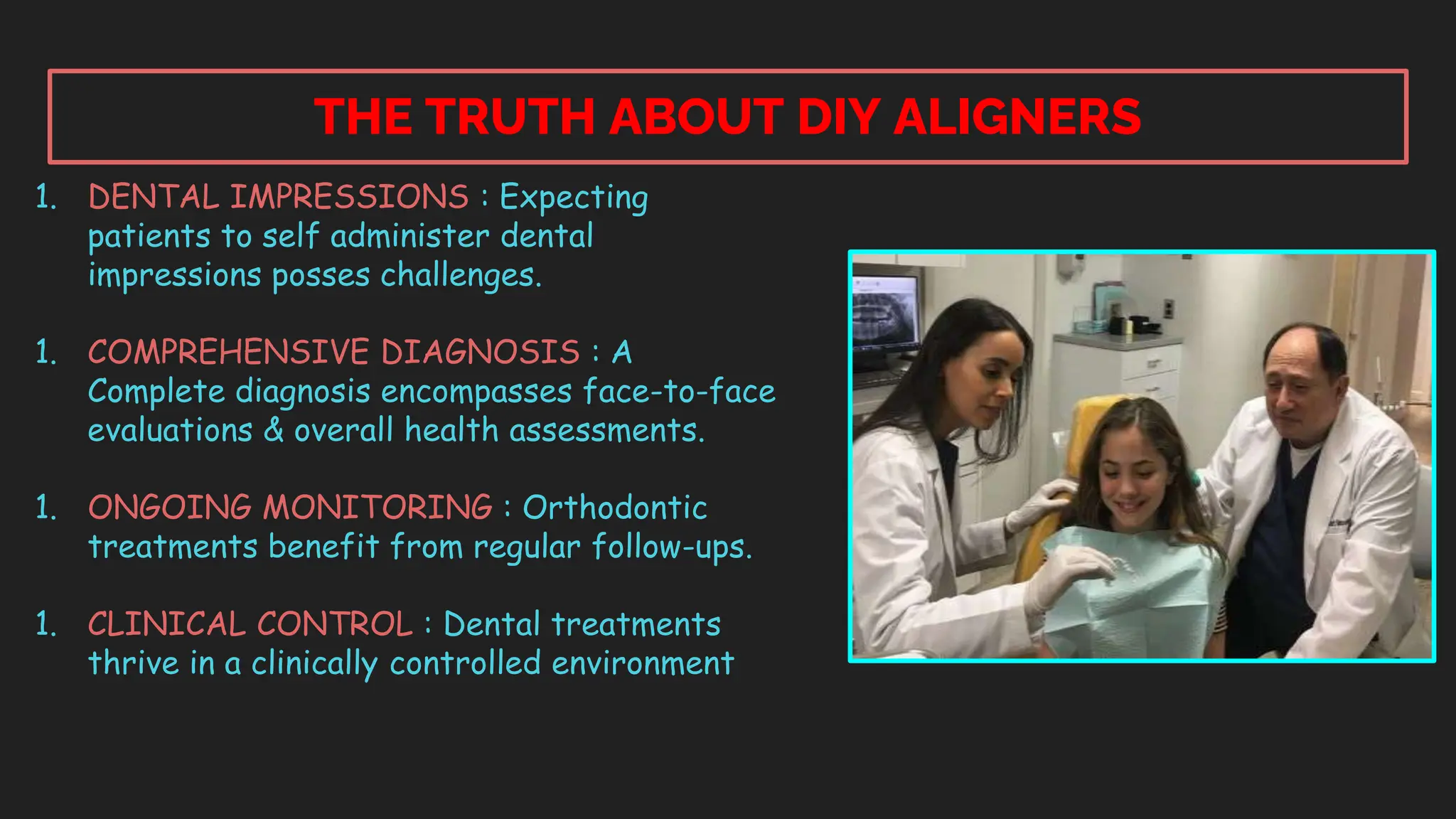 THE TRUTH ABOUT DIY ALIGNERS

1. DENTAL IMPRESSIONS : Expecting patients to self administer dental impressions posses challenges.

1. COMPREHENSIVE DIAGNOSIS : A Complete diagnosis encompasses face-to-face evaluations & overall health assessments.

1. ONGOING MONITORING : Orthodontic treatments benefit from regular follow-ups.

1. CLINICAL CONTROL : Dental treatments thrive in a clinically controlled environment